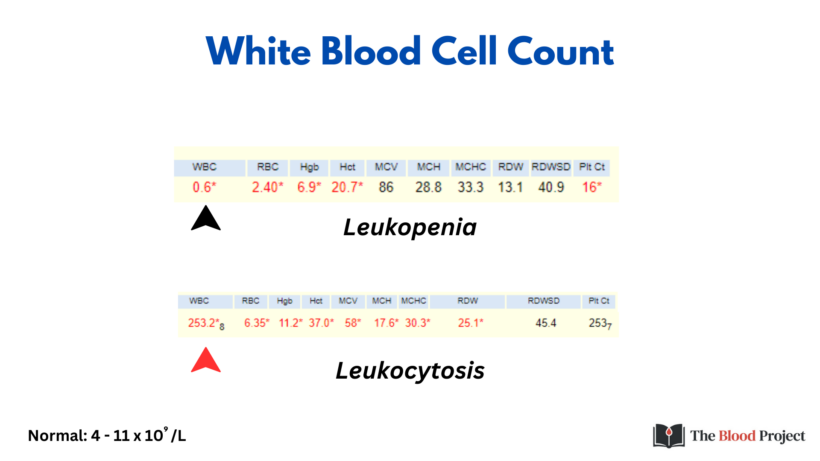 White Blood Cell Count

| WBC | RBC | Hgb | Hct | MCV | MCH | MCHC | RDW | RDWSD | Plt Ct |
|---|---|---|---|---|---|---|---|---|---|
| 0.6* | 2.40* | 6.9* | 20.7* | 86 | 28.8 | 33.3 | 13.1 | 40.9 | 16* |

Leukopenia

| WBC | RBC | Hgb | Hct | MCV | MCH | MCHC | RDW | RDWSD | Plt Ct |
|---|---|---|---|---|---|---|---|---|---|
| 253.2*$_8$ | 6.35* | 11.2* | 37.0* | 58* | 17.6* | 30.3* | 25.1* | 45.4 | 253$_7$ |

Leukocytosis

Normal: 4 - 11 x $10^9$/L

The Blood Project